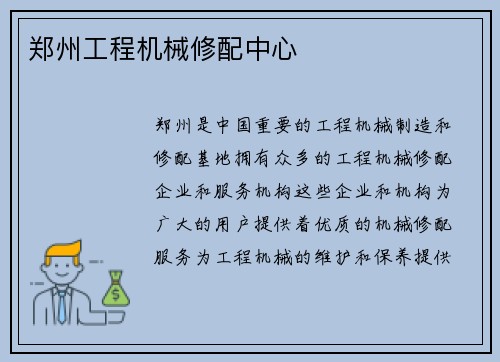 郑州工程机械修配中心

郑州是中国重要的工程机械制造和修配基地拥有众多的工程机械修配企业和服务机构这些企业和机构为广大的用户提供着优质的机械修配服务为工程机械的维护和保养提供

$